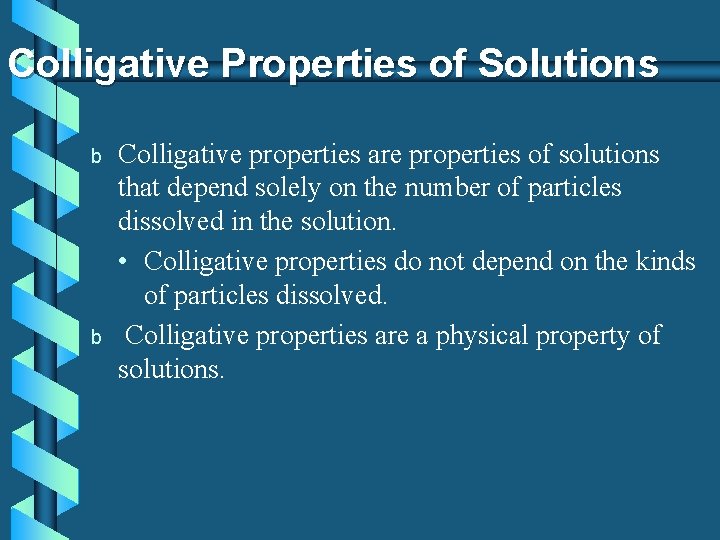 Colligative Properties of Solutions

b Colligative properties are properties of solutions that depend solely on the number of particles dissolved in the solution.

• Colligative properties do not depend on the kinds of particles dissolved.

b Colligative properties are a physical property of solutions.